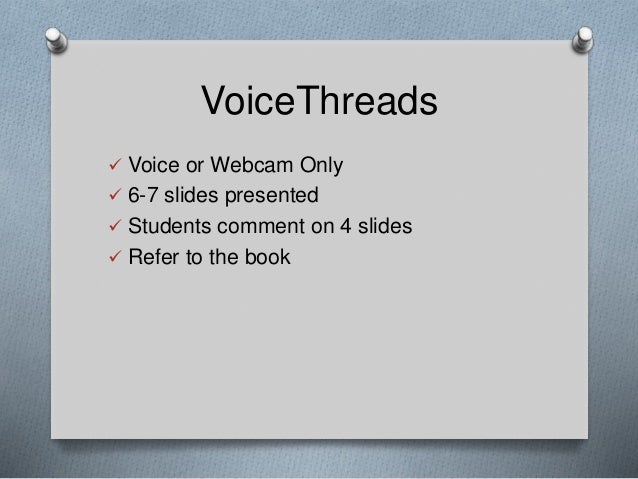 VoiceThreads

✓ Voice or Webcam Only
✓ 6-7 slides presented
✓ Students comment on 4 slides
✓ Refer to the book